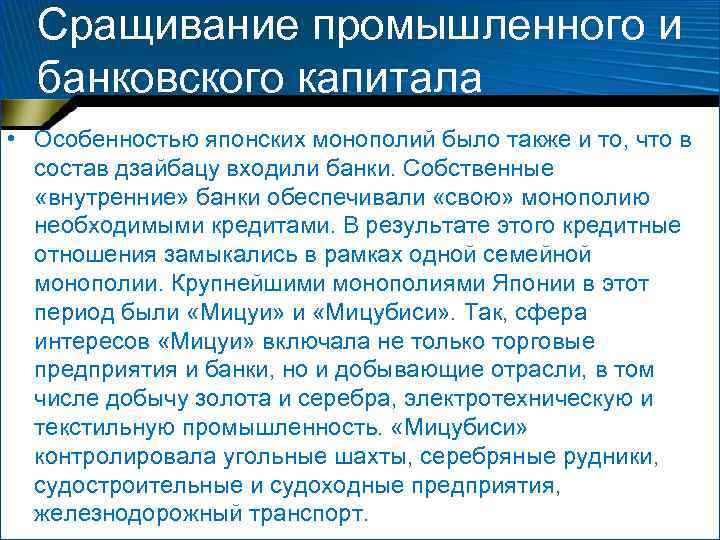 Сращивание промышленного и банковского капитала

• Особенностью японских монополий было также и то, что в состав дзайбацу входили банки. Собственные «внутренние» банки обеспечивали «свою» монополию необходимыми кредитами. В результате этого кредитные отношения замыкались в рамках одной семейной монополии. Крупнейшими монополиями Японии в этот период были «Мицуи» и «Мицубиси». Так, сфера интересов «Мицуи» включала не только торговые предприятия и банки, но и добывающие отрасли, в том числе добычу золота и серебра, электротехническую и текстильную промышленность. «Мицубиси» контролировала угольные шахты, серебряные рудники, судостроительные и судоходные предприятия, железнодорожный транспорт.